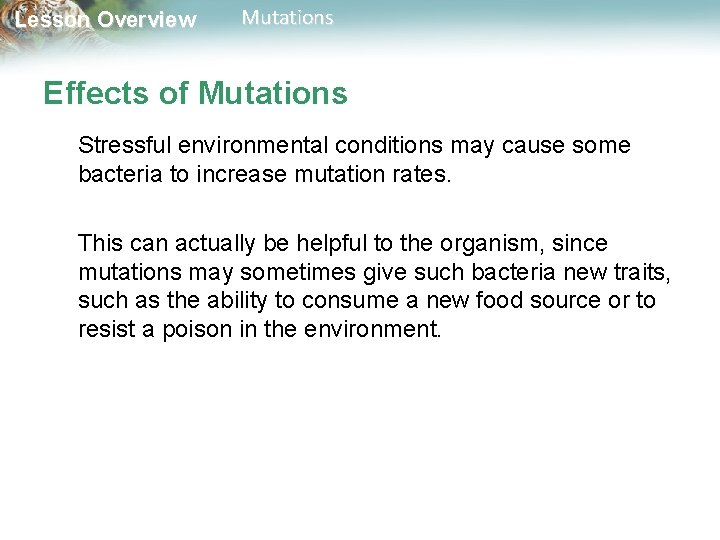 Lesson Overview Mutations

Effects of Mutations

Stressful environmental conditions may cause some bacteria to increase mutation rates.

This can actually be helpful to the organism, since mutations may sometimes give such bacteria new traits, such as the ability to consume a new food source or to resist a poison in the environment.